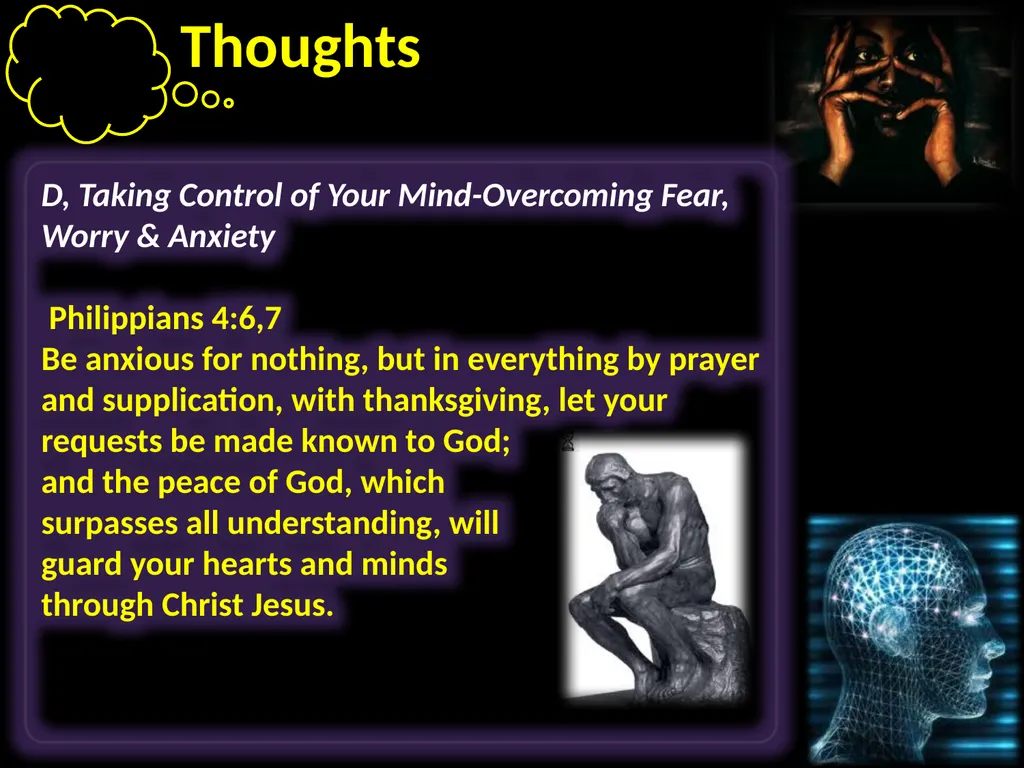 Thoughts

D, Taking Control of Your Mind-Overcoming Fear, Worry & Anxiety

Philippians 4:6,7
Be anxious for nothing, but in everything by prayer and supplication, with thanksgiving, let your requests be made known to God;
and the peace of God, which surpasses all understanding, will guard your hearts and minds through Christ Jesus.